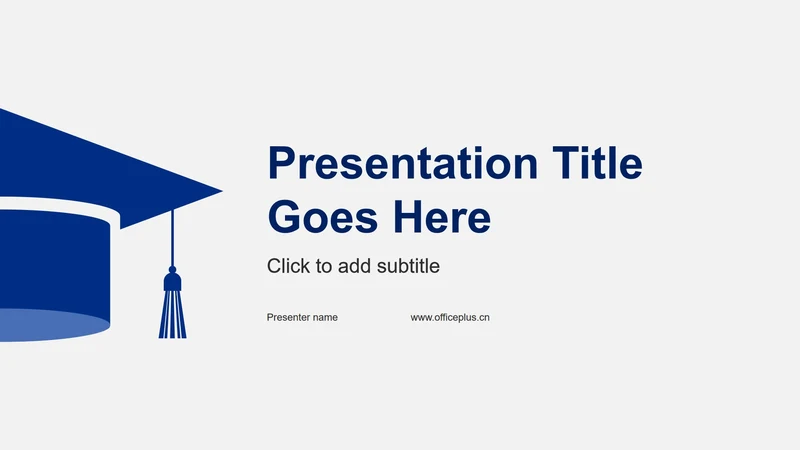 Presentation Title Goes Here

Click to add subtitle

Presenter name

www.officeplus.cn